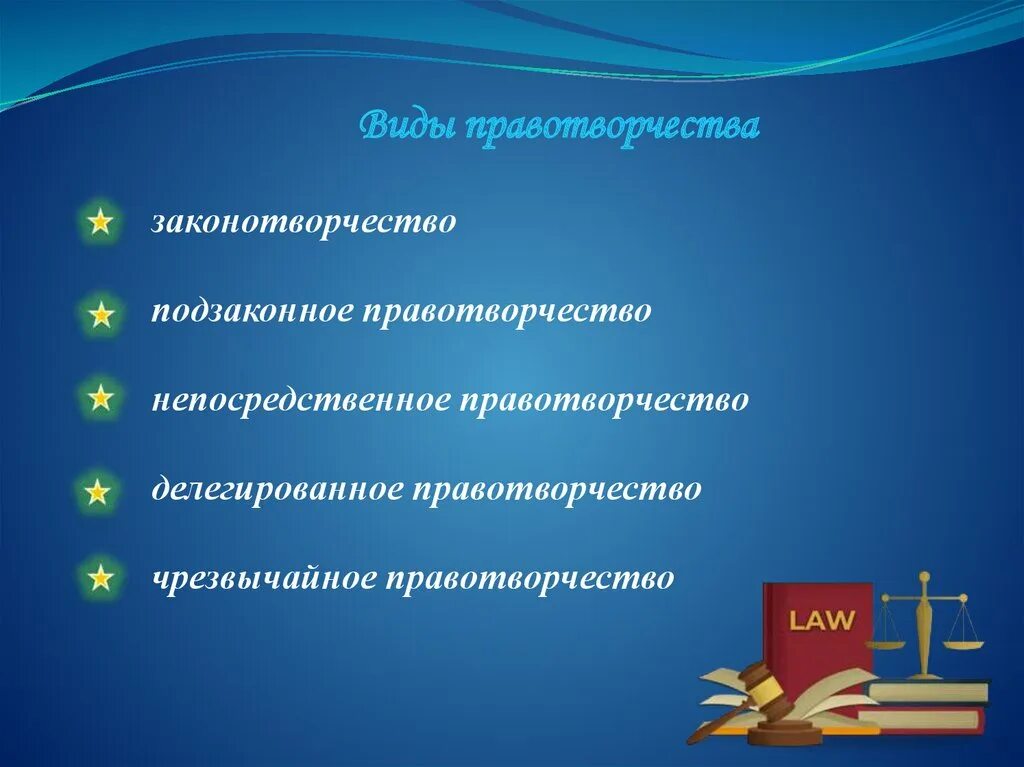 Виды правотворчества

законотворчество

подзаконное правотворчество

непосредственное правотворчество

делегированное правотворчество

чрезвычайное правотворчество

LAW